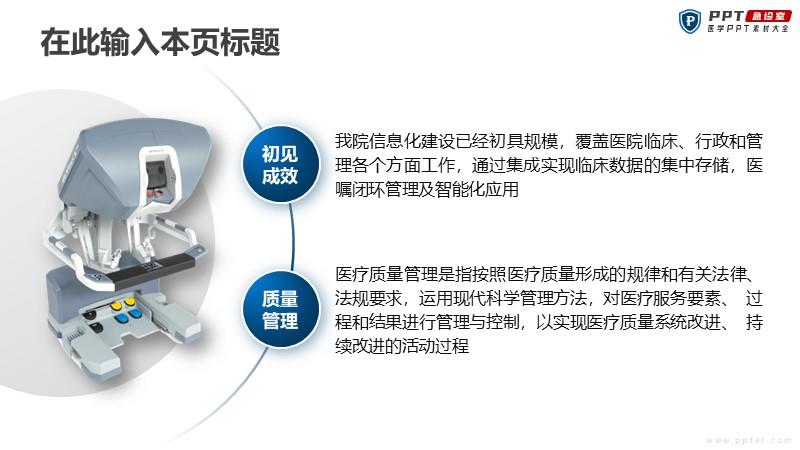 在此输入本页标题

PPT 急诊室
医学PPT素材大全

初见成效

我院信息化建设已经初具规模，覆盖医院临床、行政和管理各个方面工作，通过集成实现临床数据的集中存储，医嘱闭环管理及智能化应用

质量管理

医疗质量管理是指按照医疗质量形成的规律和有关法律、法规要求，运用现代科学管理方法，对医疗服务要素、 过程和结果进行管理与控制，以实现医疗质量系统改进、 持续改进的活动过程

www.ppter.com